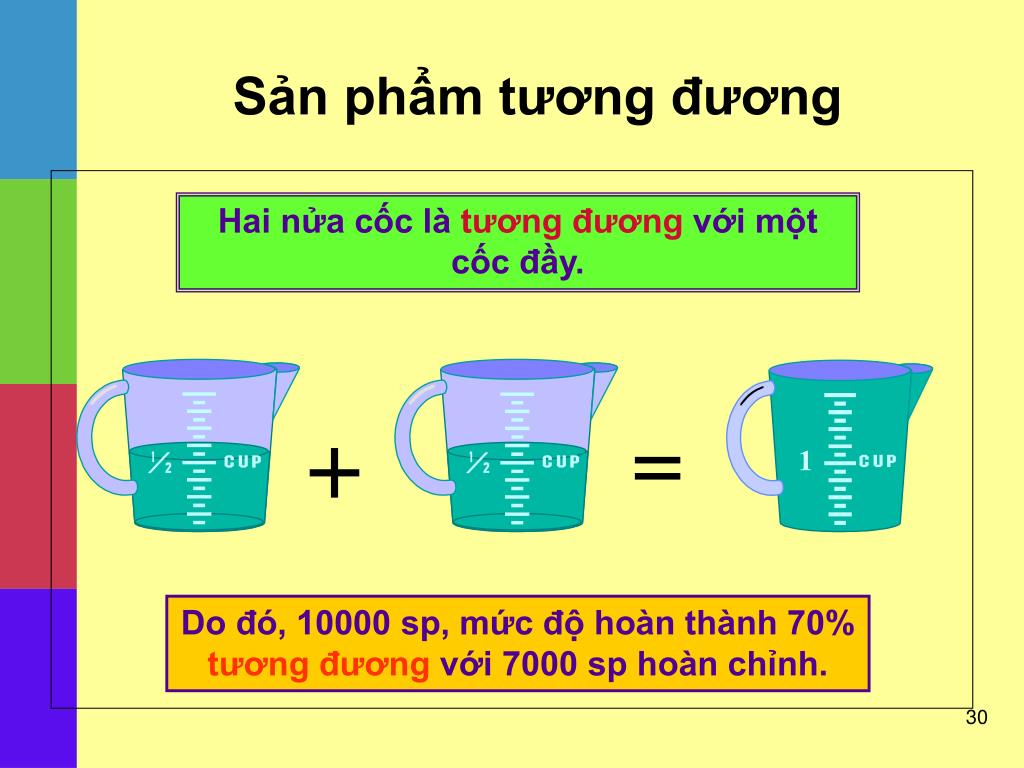 Sản phẩm tương đương

Hai nửa cốc là tương đương với một cốc đầy.

½ CUP + ½ CUP = 1 CUP

Do đó, 10000 sp, mức độ hoàn thành 70% tương đương với 7000 sp hoàn chỉnh.

30